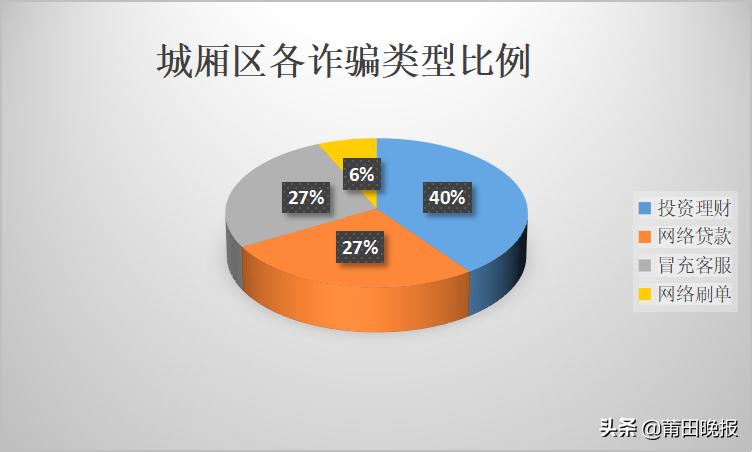 城厢区各诈骗类型比例

6%

27%

40%

27%

投资理财
网络贷款
冒充客服
网络刷单

头条 @莆田晚报